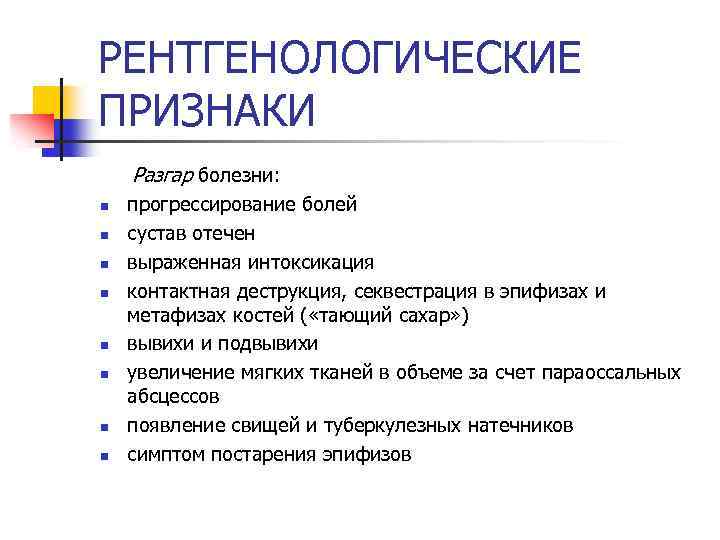 РЕНТГЕНОЛОГИЧЕСКИЕ ПРИЗНАКИ

Разгар болезни:

- прогрессирование болей
- сустав отечен
- выраженная интоксикация
- контактная деструкция, секвестрация в эпифизах и метафизах костей («тающий сахар»)
- вывихи и подвывихи
- увеличение мягких тканей в объеме за счет параоссальных абсцессов
- появление свищей и туберкулезных натечников
- симптом постарения эпифизов